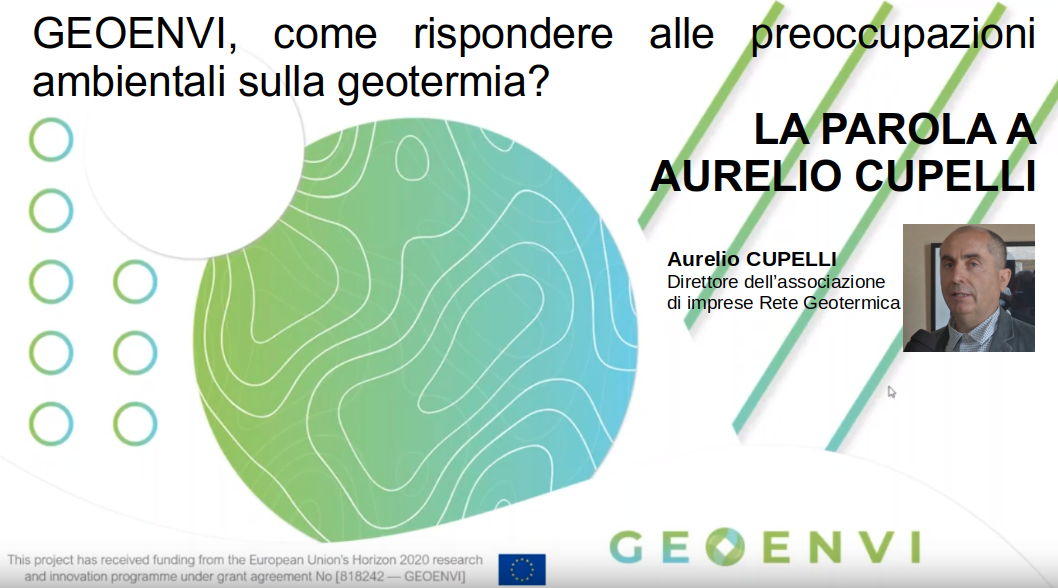 GEOENVI, come rispondere alle preoccupazioni ambientali sulla geotermia?

LA PAROLA A AURELIO CUPELLI

Aurelio CUPELLI
Direttore dell'associazione di imprese Rete Geotermica

This project has received funding from the European Union's Horizon 2020 research and innovation programme under grant agreement No [818242 — GEOENVI]

GEOENVI